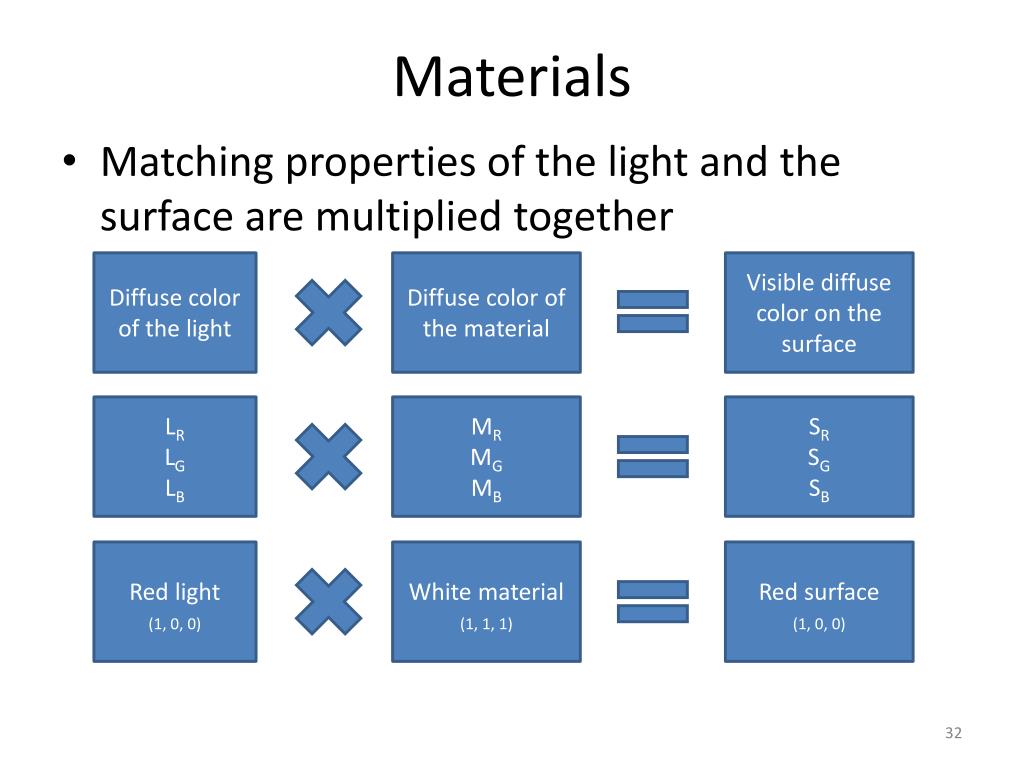 Materials

• Matching properties of the light and the surface are multiplied together

Diffuse color of the light

Diffuse color of the material

Visible diffuse color on the surface

$L_R$
$L_G$
$L_B$

$M_R$
$M_G$
$M_B$

$S_R$
$S_G$
$S_B$

Red light
(1, 0, 0)

White material
(1, 1, 1)

Red surface
(1, 0, 0)

32